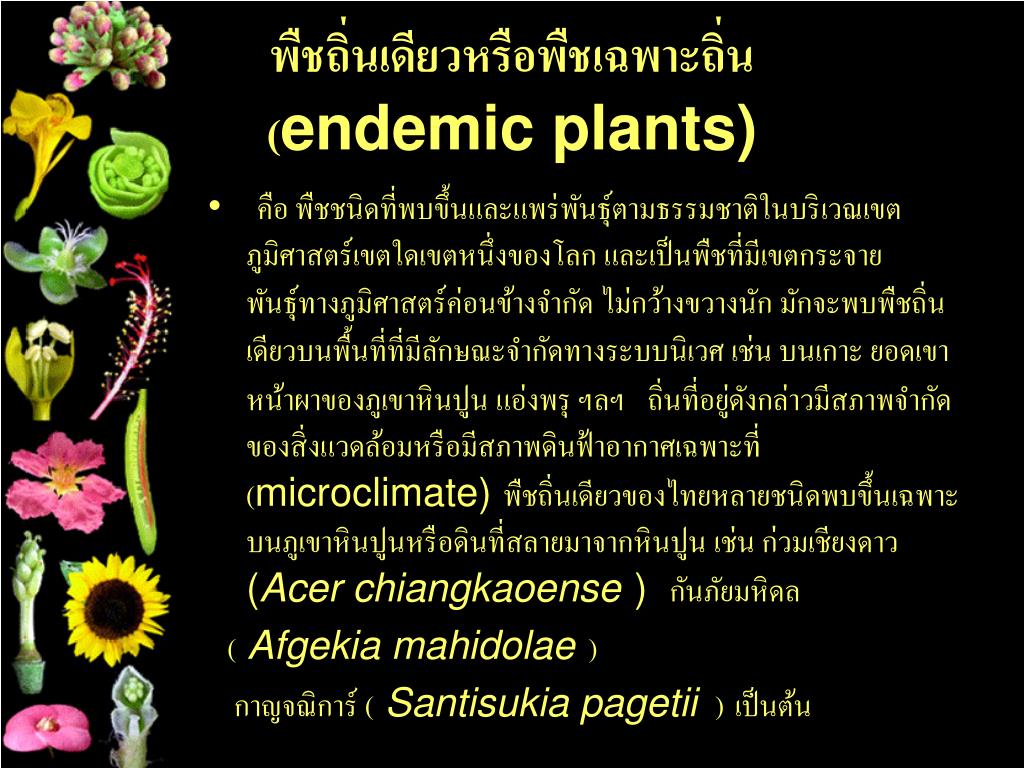 พืชถิ่นเดียวหรือพืชเฉพาะถิ่น
(endemic plants)

• คือ พืชชนิดที่พบขึ้นและแพร่พันธุ์ตามธรรมชาติในบริเวณเขตภูมิศาสตร์เขตใดเขตหนึ่งของโลก และเป็นพืชที่มีเขตกระจายพันธุ์ทางภูมิศาสตร์ค่อนข้างจำกัด ไม่กว้างขวางนัก มักจะพบพืชถิ่นเดียวบนพื้นที่ที่มีลักษณะจำกัดทางระบบนิเวศ เช่น บนเกาะ ยอดเขา หน้าผาของภูเขาหินปูน แอ่งพรุ ฯลฯ ถิ่นที่อยู่ดังกล่าวมีสภาพจำกัดของสิ่งแวดล้อมหรือมีสภาพดินฟ้าอากาศเฉพาะที่ (microclimate) พืชถิ่นเดียวของไทยหลายชนิดพบขึ้นเฉพาะบนภูเขาหินปูนหรือดินที่สลายมาจากหินปูน เช่น ก่วมเชียงดาว (Acer chiangkaoense ) กันภัยมหิดล ( Afgekia mahidolae ) กาญจณิการ์ ( Santisukia pagetii ) เป็นต้น